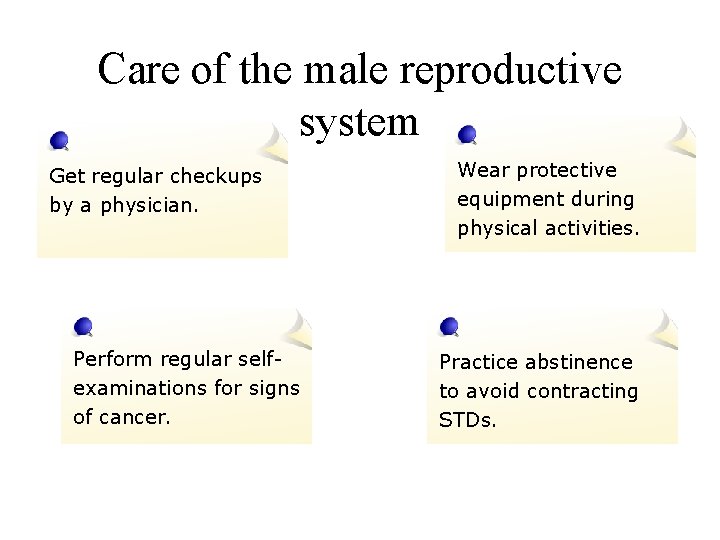 Care of the male reproductive system

Get regular checkups by a physician.

Wear protective equipment during physical activities.

Perform regular self-examinations for signs of cancer.

Practice abstinence to avoid contracting STDs.